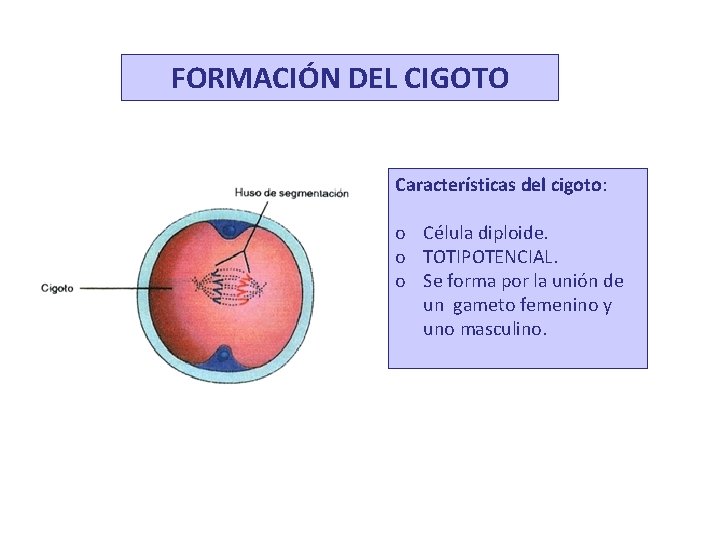 FORMACIÓN DEL CIGOTO

Huso de segmentación

Cigoto

Características del cigoto:

o Célula diploide.
o TOTIPOTENCIAL.
o Se forma por la unión de un gameto femenino y uno masculino.